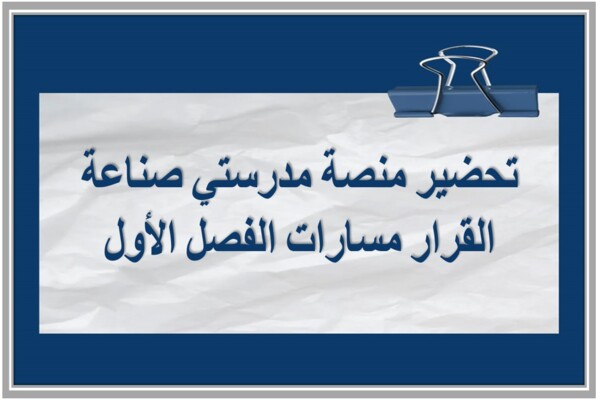 تحضير منصة مدرستي صناعة القرار مسارات الفصل الأول